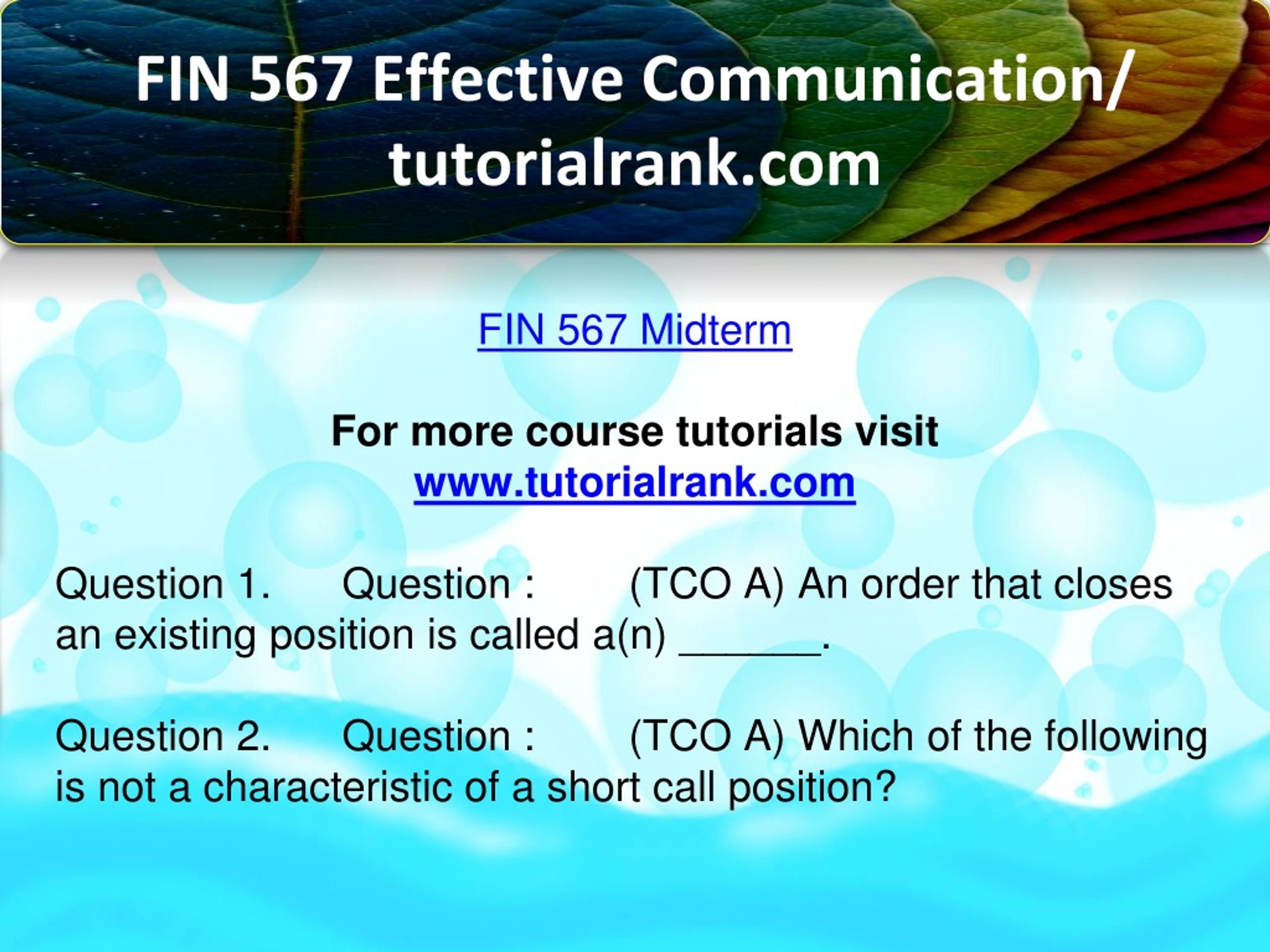 FIN 567 Effective Communication/ tutorialrank.com

FIN 567 Midterm

For more course tutorials visit
www.tutorialrank.com

Question 1. Question : (TCO A) An order that closes an existing position is called a(n) ______.

Question 2. Question : (TCO A) Which of the following is not a characteristic of a short call position?